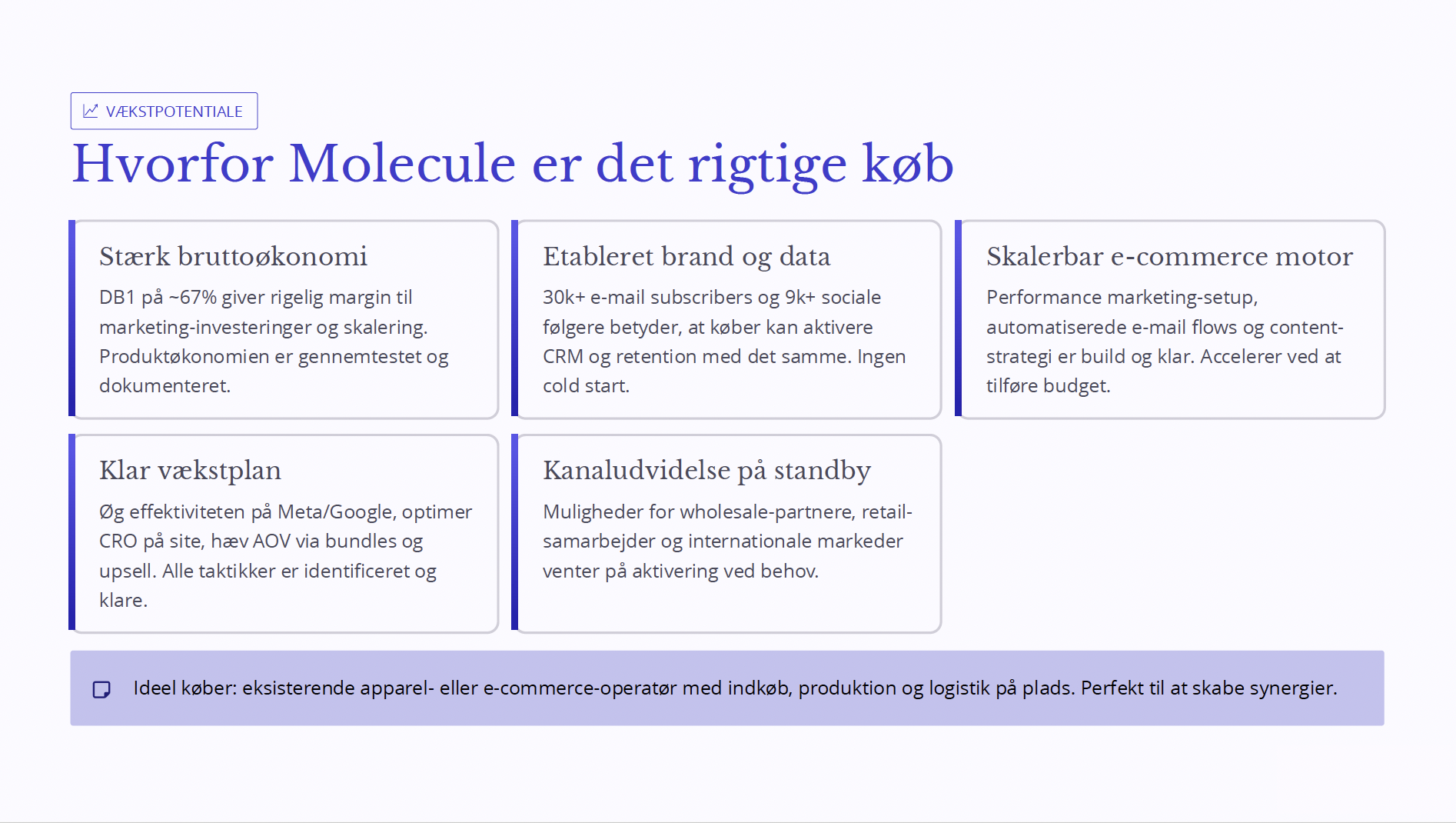 VÆKSTPOTENTIALE

Hvorfor Molecule er det rigtige køb

Stærk bruttoøkonomi

DB1 på ~67% giver rigelig margin til marketing-investeringer og skalering. Produktøkonomien er gennemtestet og dokumenteret.

Etableret brand og data

30k+ e-mail subscribers og 9k+ sociale følgere betyder, at køber kan aktivere CRM og retention med det samme. Ingen cold start.

Skalerbar e-commerce motor

Performance marketing-setup, automatiserede e-mail flows og content-strategi er build og klar. Accelerer ved at tilføre budget.

Klar vækstplan

Øg effektiviteten på Meta/Google, optimer CRO på site, hæv AOV via bundles og upsell. Alle taktikker er identificeret og klare.

Kanaludvidelse på standby

Muligheder for wholesale-partnere, retail-samarbejder og internationale markeder venter på aktivering ved behov.

Ideel køber: eksisterende apparel- eller e-commerce-operatør med indkøb, produktion og logistik på plads. Perfekt til at skabe synergier.